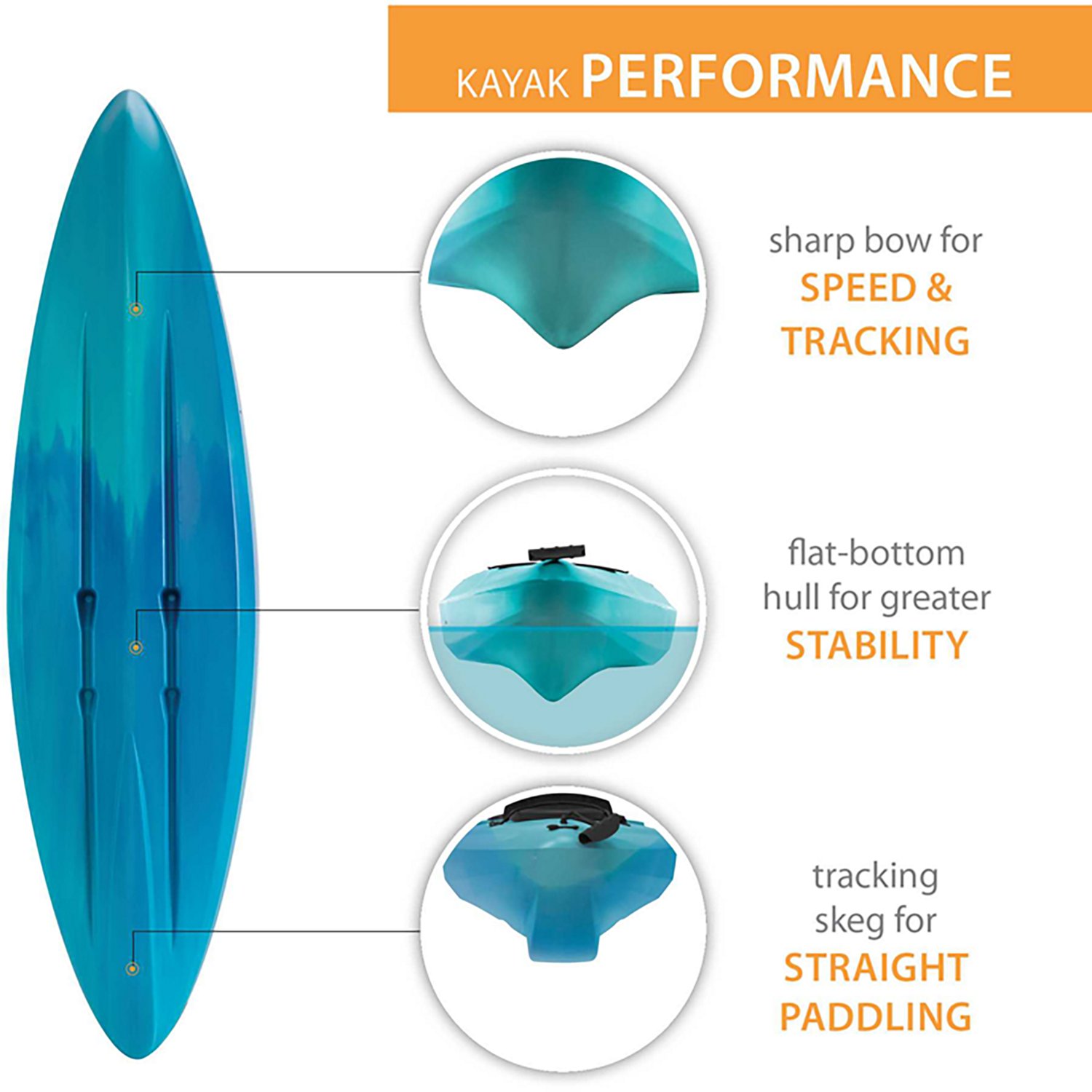 KAYAK PERFORMANCE

sharp bow for SPEED & TRACKING

flat-bottom hull for greater STABILITY

tracking skeg for STRAIGHT PADDLING